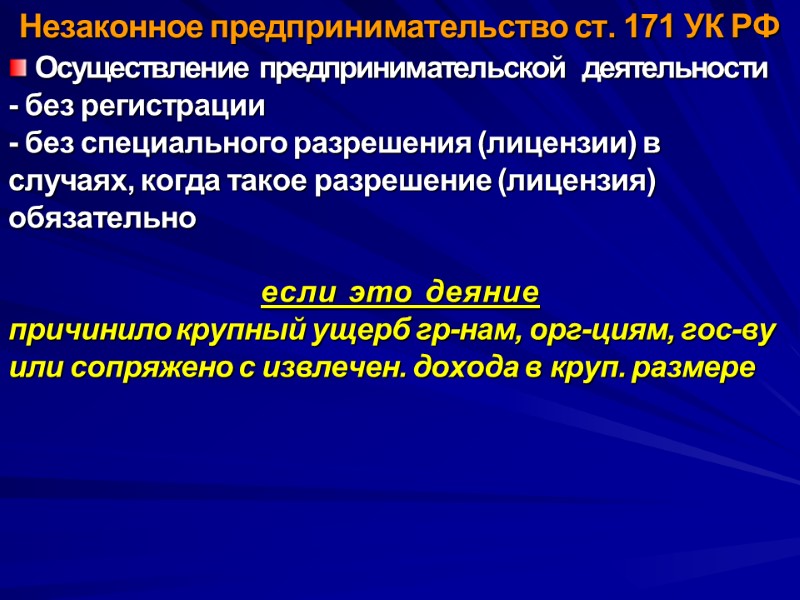 Незаконное предпринимательство ст. 171 УК РФ

Осуществление предпринимательской деятельности
- без регистрации
- без специального разрешения (лицензии) в случаях, когда такое разрешение (лицензия) обязательно

если это деяние
причинило крупный ущерб гр-нам, орг-циям, гос-ву или сопряжено с извлечен. дохода в круп. размере